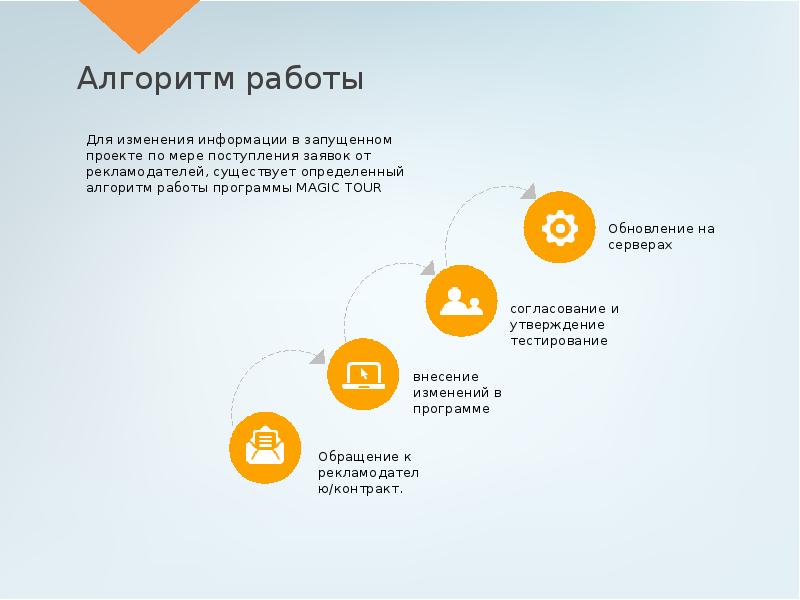 Алгоритм работы

Для изменения информации в запущенном проекте по мере поступления заявок от рекламодателей, существует определенный алгоритм работы программы MAGIC TOUR

Обновление на серверах

согласование и утверждение тестирование

внесение изменений в программе

Обращение к рекламодател ю/контракт.